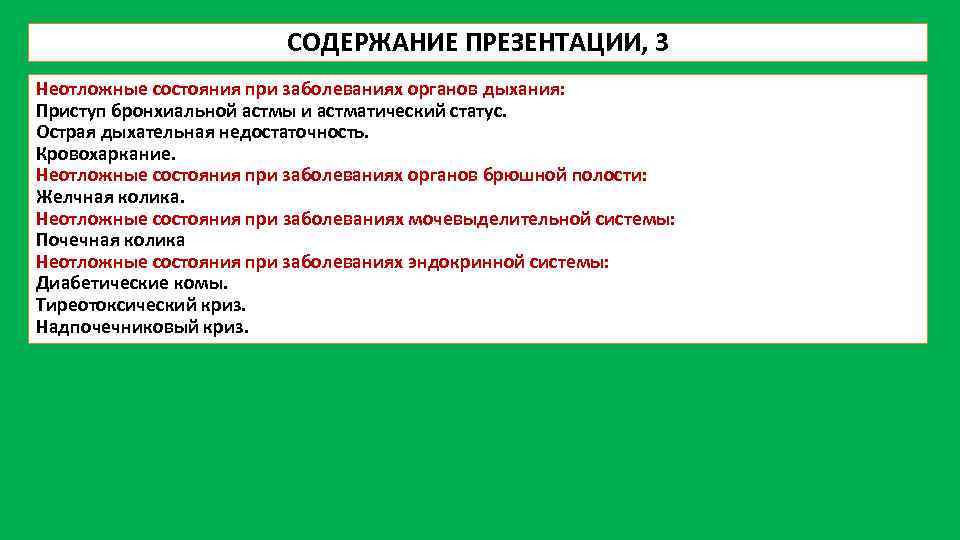 СОДЕРЖАНИЕ ПРЕЗЕНТАЦИИ, 3

Неотложные состояния при заболеваниях органов дыхания:
Приступ бронхиальной астмы и астматический статус.
Острая дыхательная недостаточность.
Кровохаркание.
Неотложные состояния при заболеваниях органов брюшной полости:
Желчная колика.
Неотложные состояния при заболеваниях мочевыделительной системы:
Почечная колика
Неотложные состояния при заболеваниях эндокринной системы:
Диабетические комы.
Тиреотоксический криз.
Надпочечниковый криз.